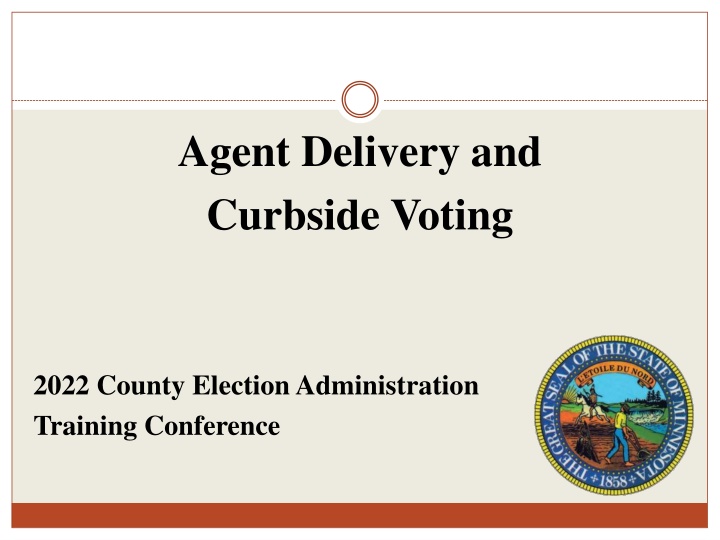 Agent Delivery and Curbside Voting

2022 County Election Administration Training Conference

THE GREAT SEAL OF THE STATE OF MINNESOTA
L'ETOILE DU NORD
1858